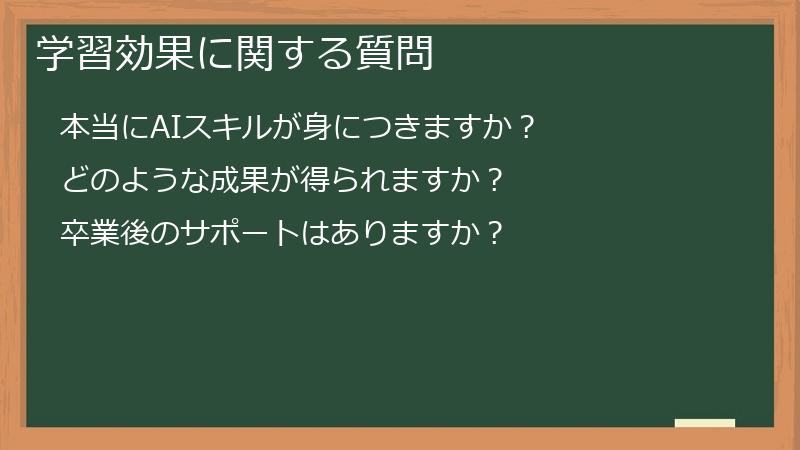 学習効果に関する質問

本当にAIスキルが身につきますか？

どのような成果が得られますか？

卒業後のサポートはありますか？